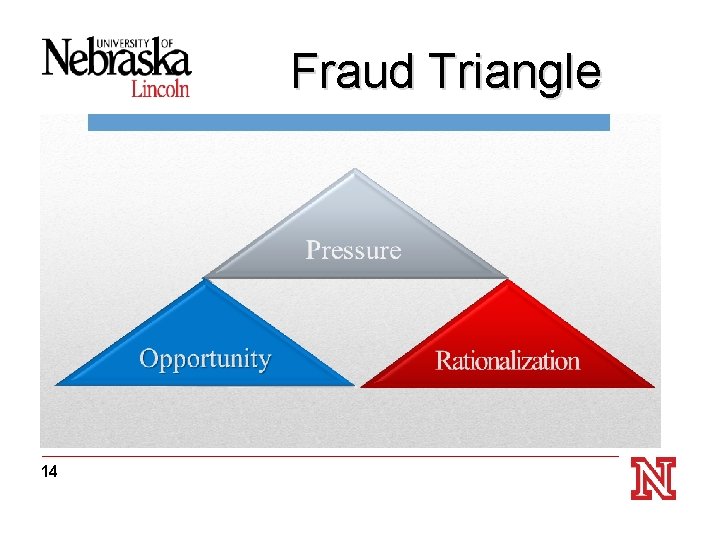 UNIVERSITY OF Nebraska Lincoln

Fraud Triangle

Pressure

Opportunity

Rationalization

14

N